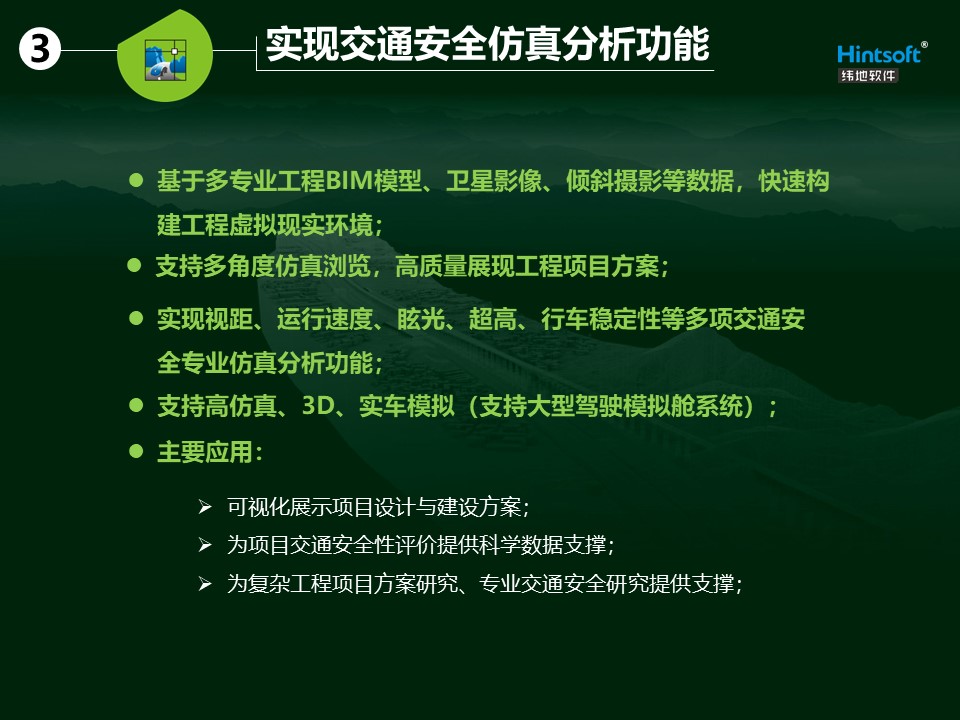 3

实现交通安全仿真分析功能

Hintsoft®
纬地软件

● 基于多专业工程BIM模型、卫星影像、倾斜摄影等数据，快速构建工程虚拟现实环境；

● 支持多角度仿真浏览，高质量展现工程项目方案；

● 实现视距、运行速度、眩光、超高、行车稳定性等多项交通安全专业仿真分析功能；

● 支持高仿真、3D、实车模拟（支持大型驾驶模拟舱系统）；

● 主要应用：

➢ 可视化展示项目设计与建设方案；
➢ 为项目交通安全性评价提供科学数据支撑；
➢ 为复杂工程项目方案研究、专业交通安全研究提供支撑；